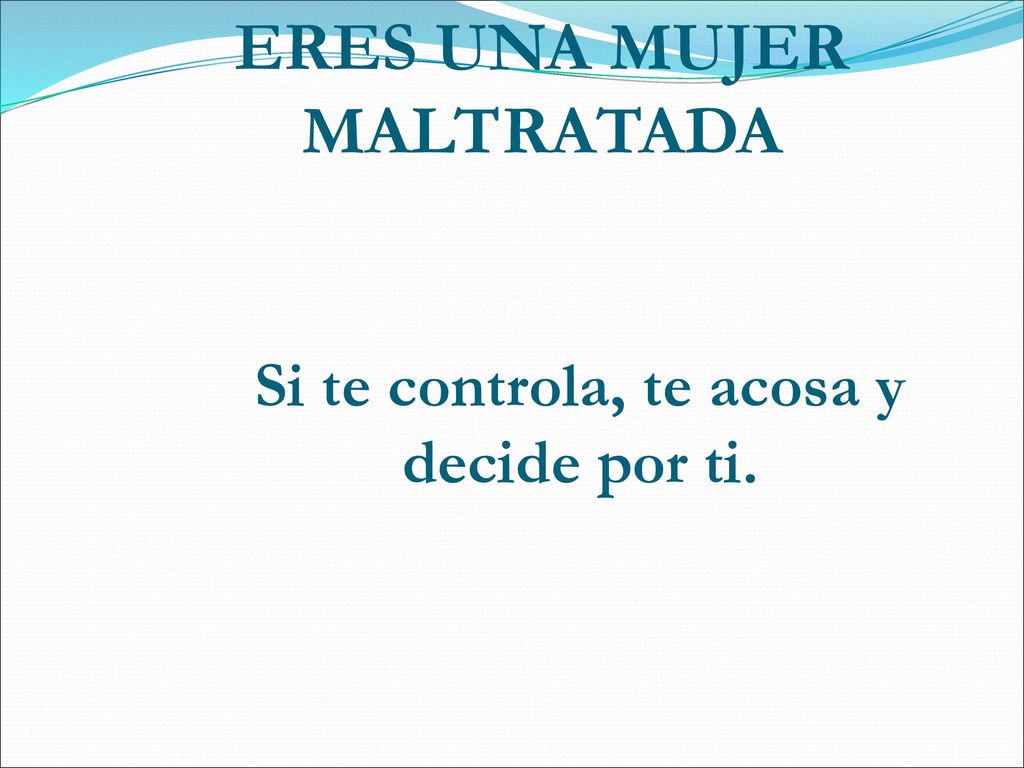 ERES UNA MUJER MALTRATADA

Si te controla, te acosa y decide por ti.